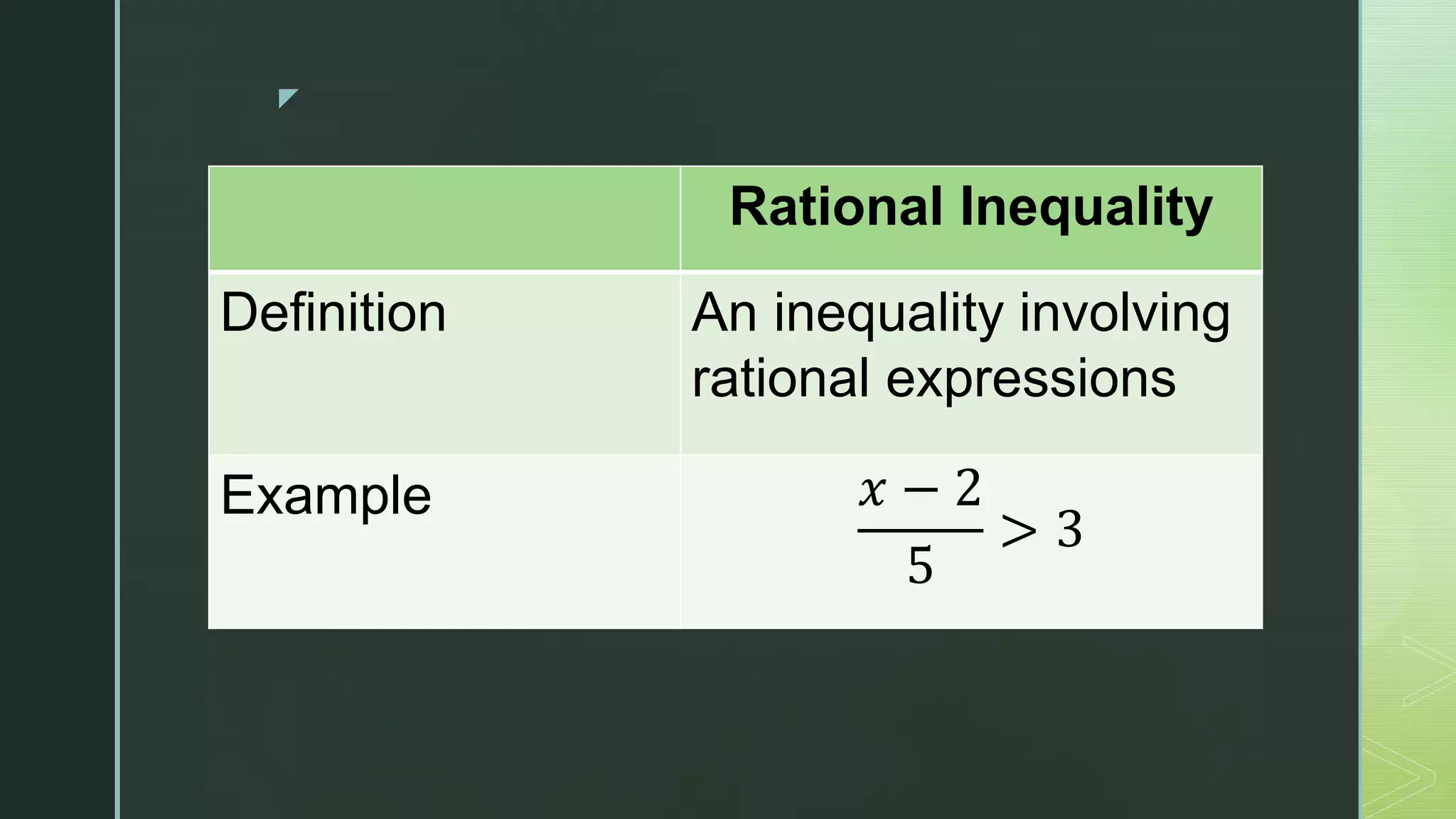 | | Rational Inequality |
|---|---|
| Definition | An inequality involving rational expressions |
| Example | $\frac{x-2}{5} > 3$ |